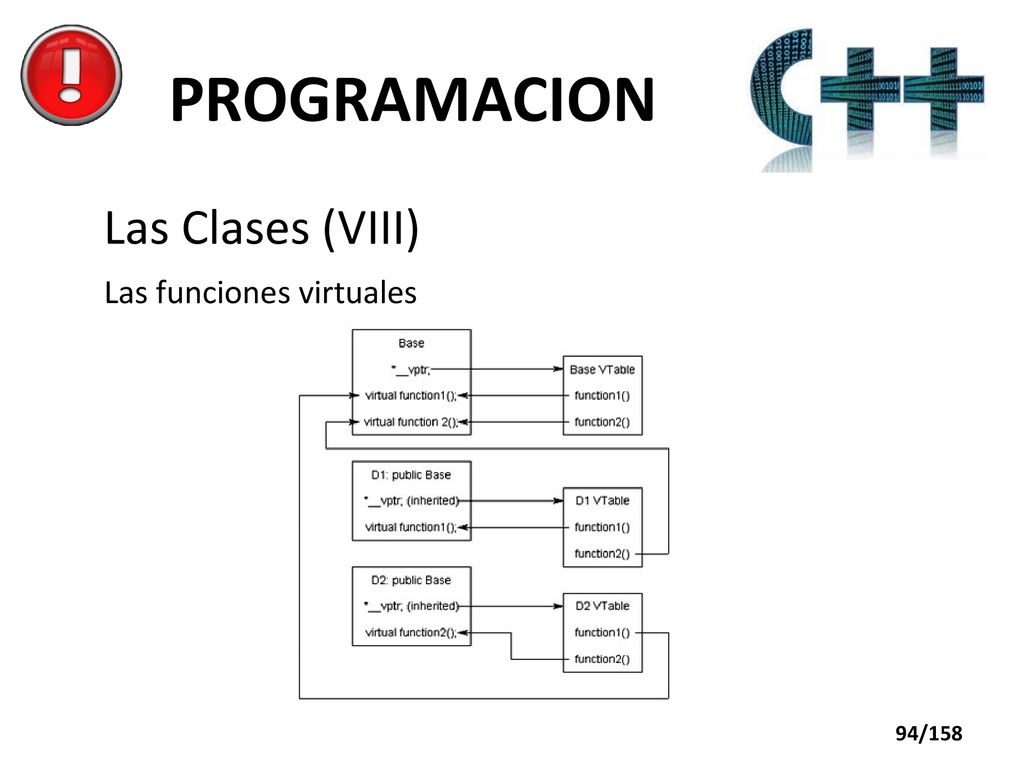 PROGRAMACION

Las Clases (VIII)

Las funciones virtuales

Base
*__vptr;
virtual function1();
virtual function 2();

Base VTable
function1()
function2()

D1: public Base
*__vptr; (inherited)
virtual function1();

D1 VTable
function1()
function2()

D2: public Base
*__vptr; (inherited)
virtual function2();

D2 VTable
function1()
function2()

94/158